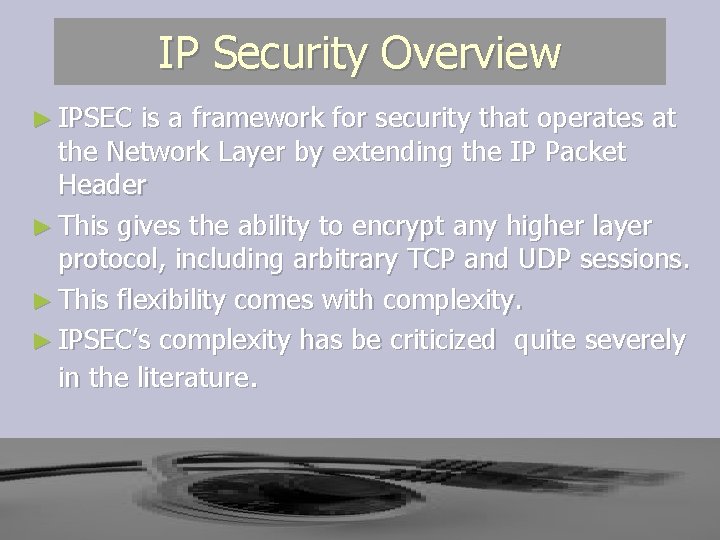 IP Security Overview

► IPSEC is a framework for security that operates at the Network Layer by extending the IP Packet Header

► This gives the ability to encrypt any higher layer protocol, including arbitrary TCP and UDP sessions.

► This flexibility comes with complexity.

► IPSEC's complexity has be criticized quite severely in the literature.